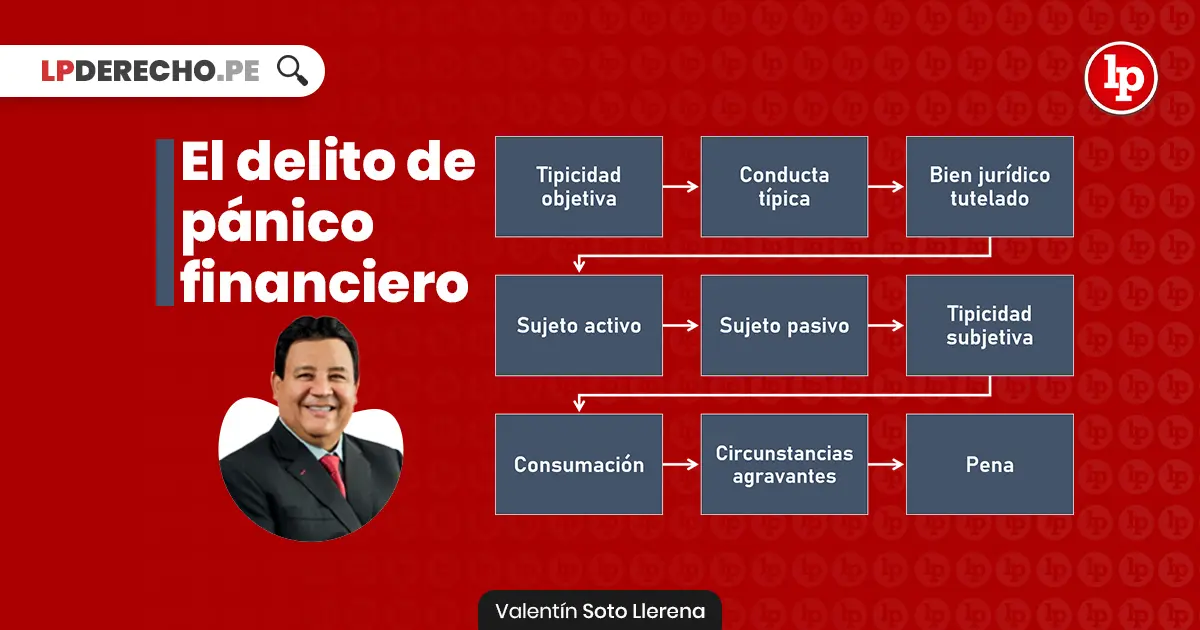 LPDERECHO.PE

lp

El delito de pánico financiero

Tipicidad objetiva

Conducta típica

Bien jurídico tutelado

Sujeto activo

Sujeto pasivo

Tipicidad subjetiva

Consumación

Circunstancias agravantes

Pena

Valentín Soto Llerena